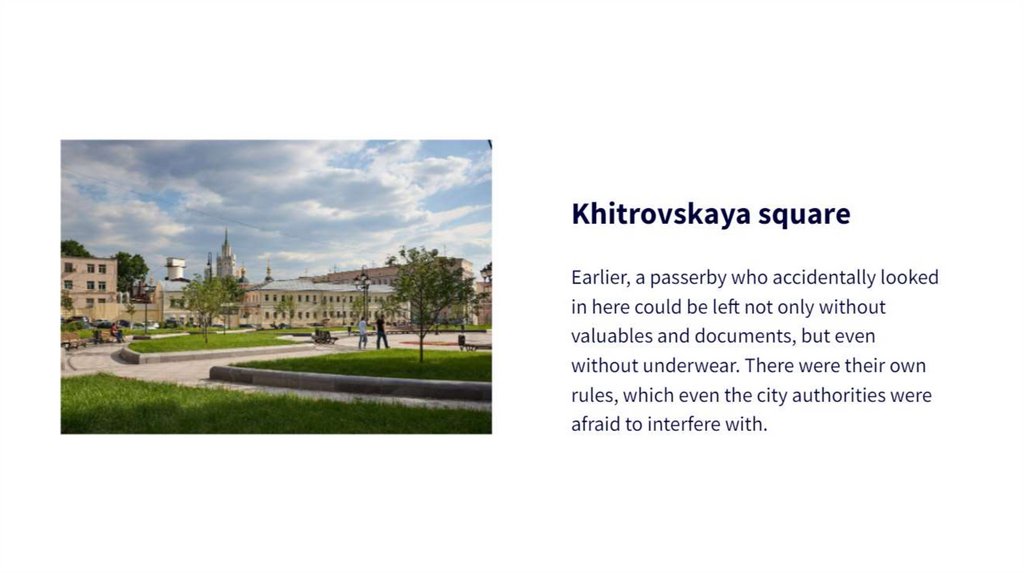 Khitrovskaya square

Earlier, a passerby who accidentally looked in here could be left not only without valuables and documents, but even without underwear. There were their own rules, which even the city authorities were afraid to interfere with.